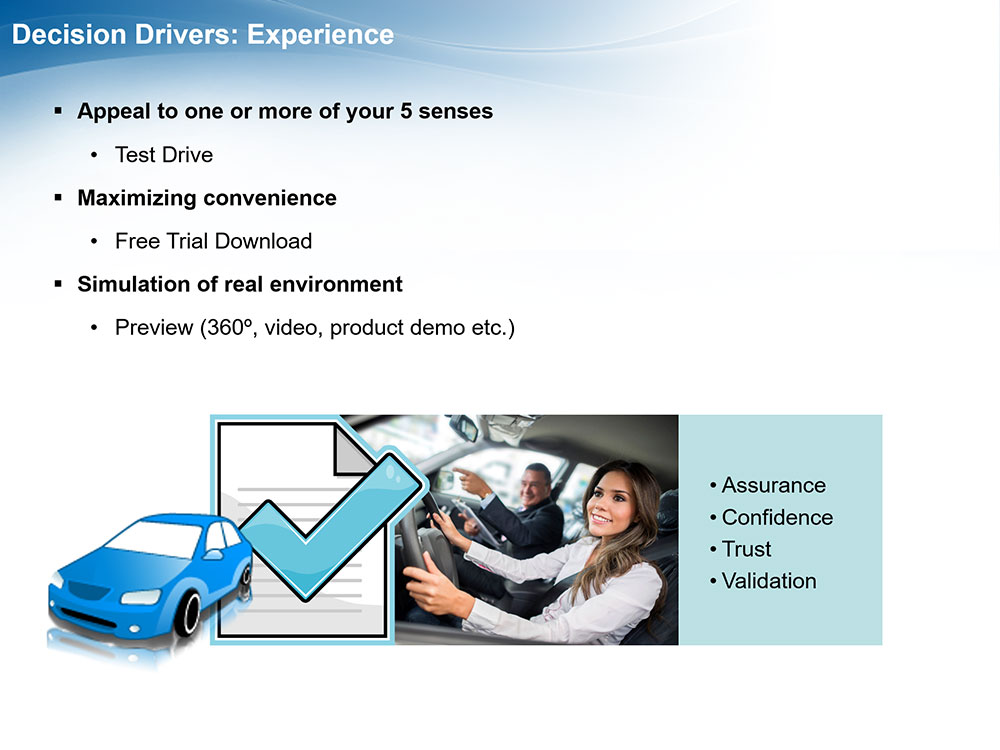 Decision Drivers: Experience

▪ Appeal to one or more of your 5 senses

• Test Drive

▪ Maximizing convenience

• Free Trial Download

▪ Simulation of real environment

• Preview (360º, video, product demo etc.)

• Assurance
• Confidence
• Trust
• Validation